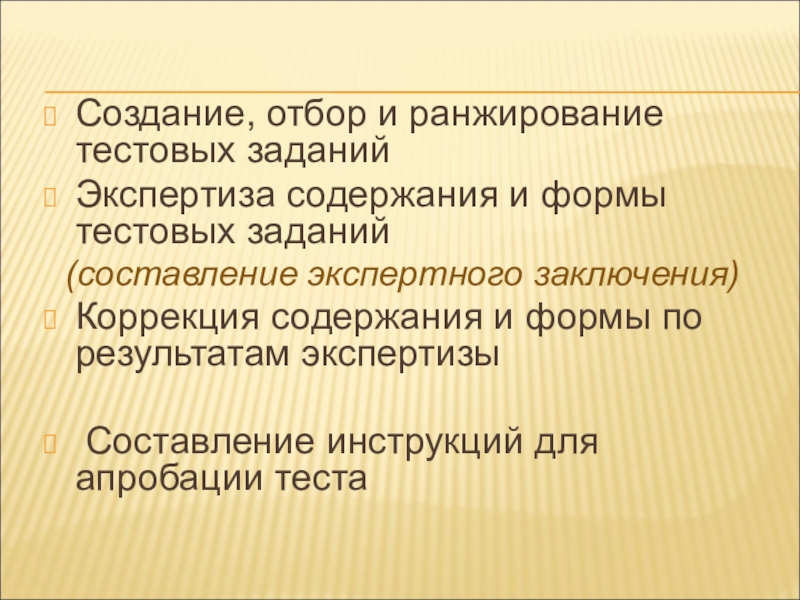 Создание, отбор и ранжирование тестовых заданий

Экспертиза содержания и формы тестовых заданий
(составление экспертного заключения)

Коррекция содержания и формы по результатам экспертизы

Составление инструкций для апробации теста